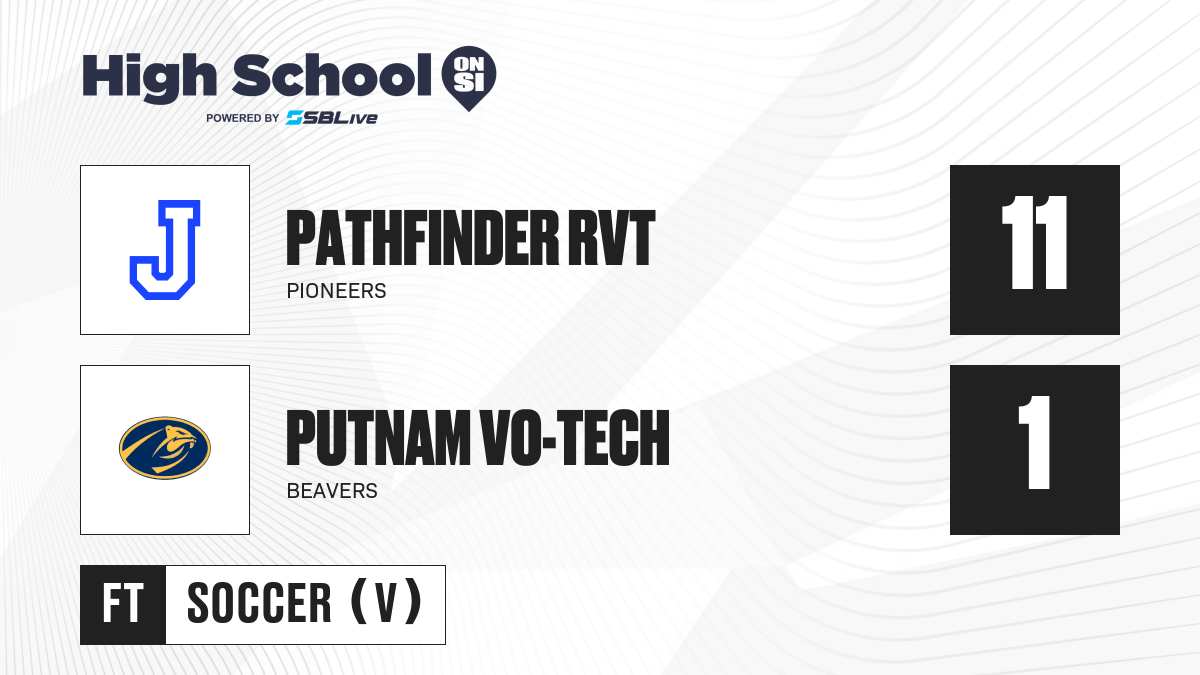 High School ON SI
POWERED BY SBLive

J

PATHFINDER RVT
PIONEERS

11

PUTNAM VO-TECH
BEAVERS

1

FT SOCCER (V)